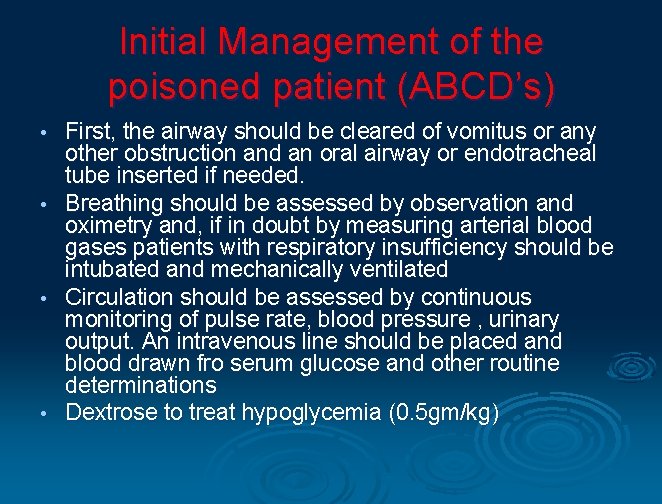 Initial Management of the poisoned patient (ABCD's)

• First, the airway should be cleared of vomitus or any other obstruction and an oral airway or endotracheal tube inserted if needed.
• Breathing should be assessed by observation and oximetry and, if in doubt by measuring arterial blood gases patients with respiratory insufficiency should be intubated and mechanically ventilated
• Circulation should be assessed by continuous monitoring of pulse rate, blood pressure , urinary output. An intravenous line should be placed and blood drawn fro serum glucose and other routine determinations
• Dextrose to treat hypoglycemia (0.5gm/kg)